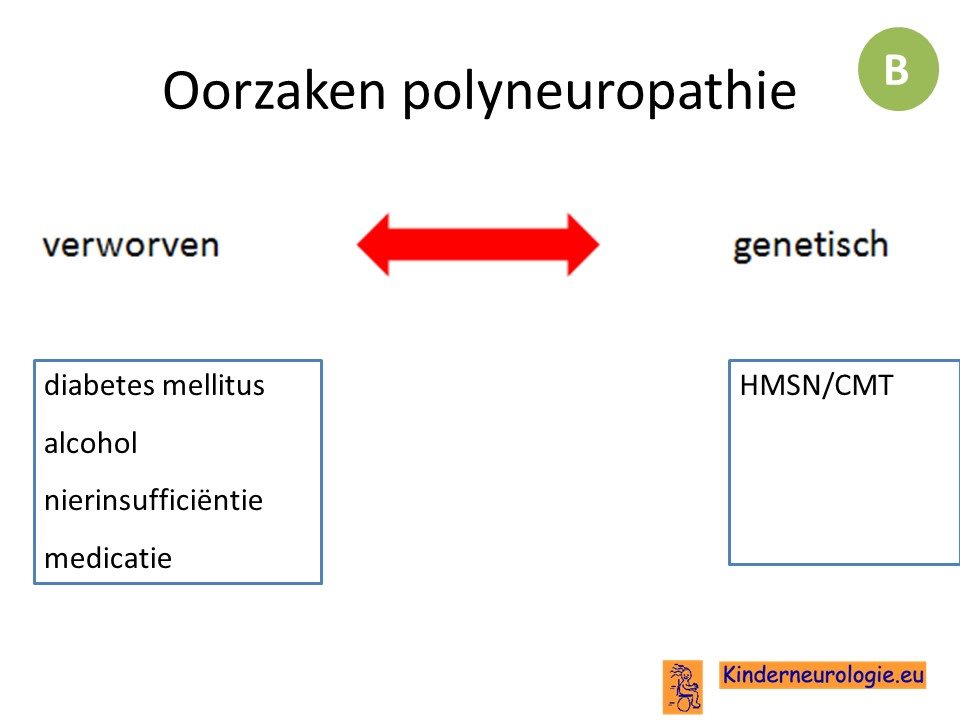 Oorzaken polyneuropathie

B

verworven

genetisch

diabetes mellitus

alcohol

nierinsufficiëntie

medicatie

HMSN/CMT

Kinderneurologie.eu